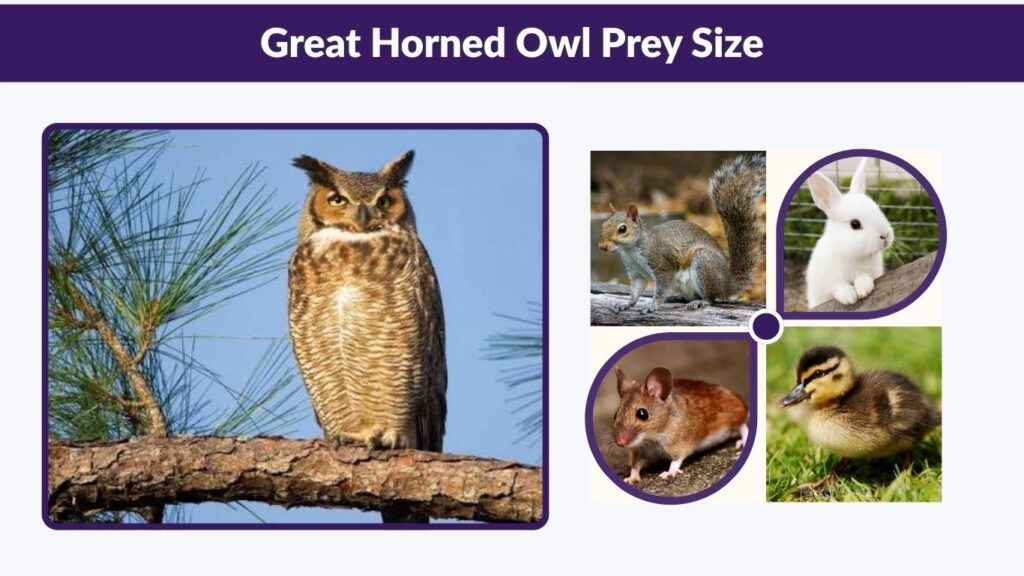 Great Horned Owl Prey Size